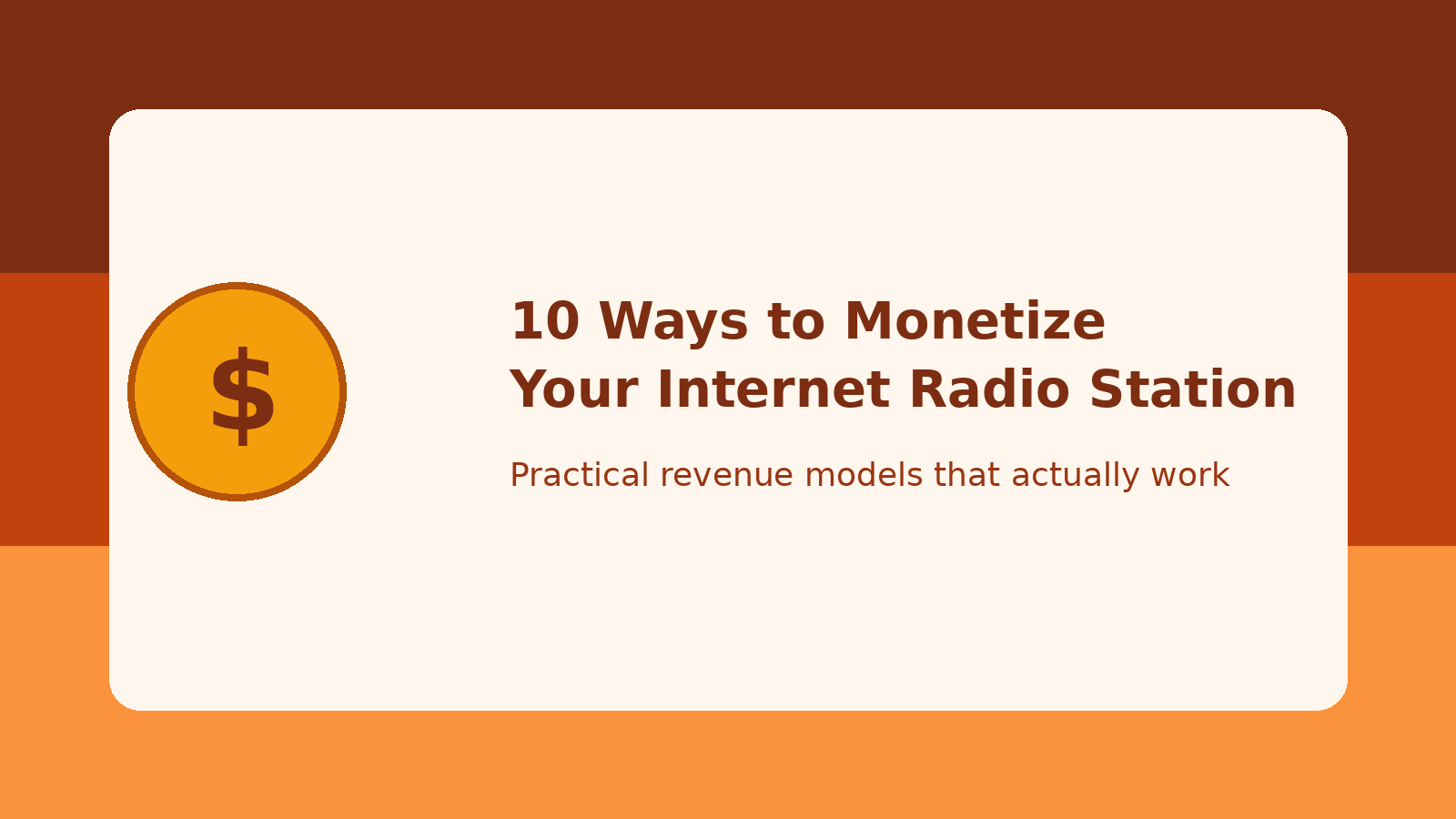 $

10 Ways to Monetize
Your Internet Radio Station

Practical revenue models that actually work